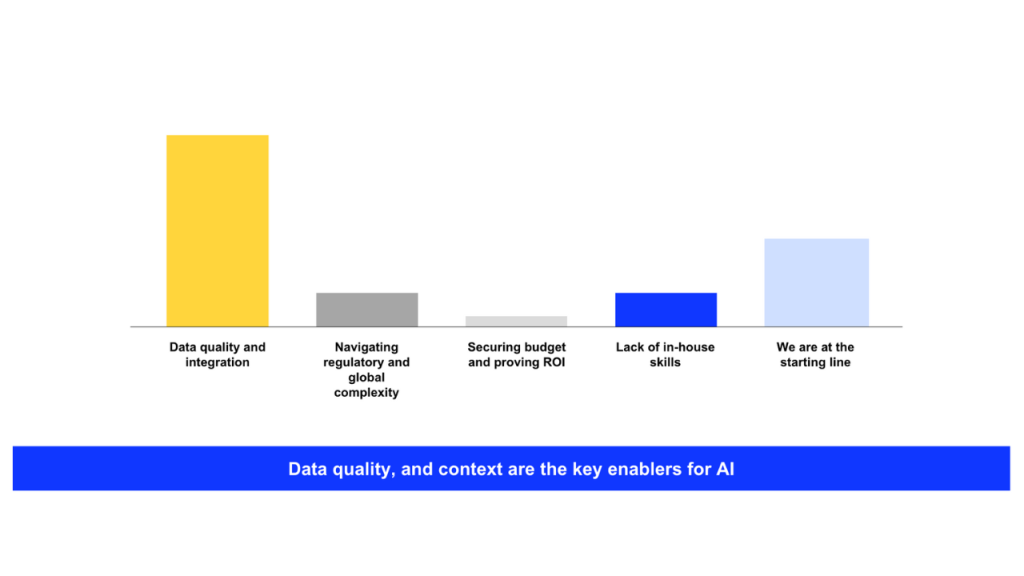 Data quality and integration

Navigating regulatory and global complexity

Securing budget and proving ROI

Lack of in-house skills

We are at the starting line

Data quality, and context are the key enablers for AI